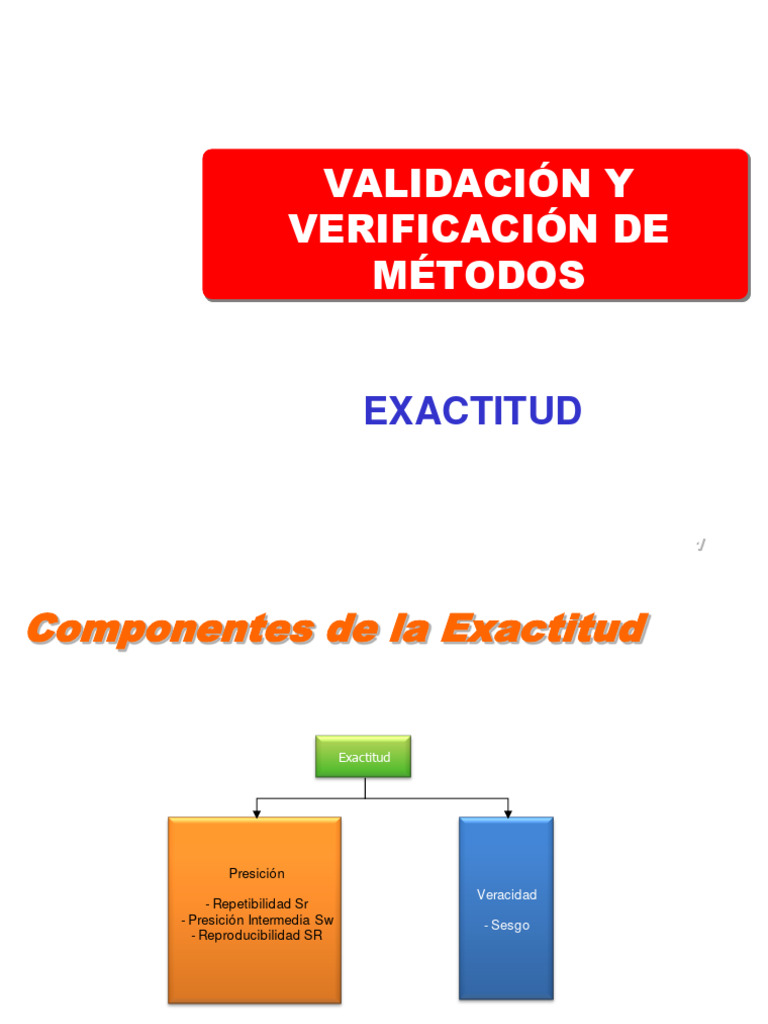 VALIDACIÓN Y VERIFICACIÓN DE MÉTODOS

EXACTITUD

Componentes de la Exactitud

Exactitud

Presición

- Repetibilidad Sr
- Presición Intermedia Sw
- Reproducibilidad SR

Veracidad

- Sesgo